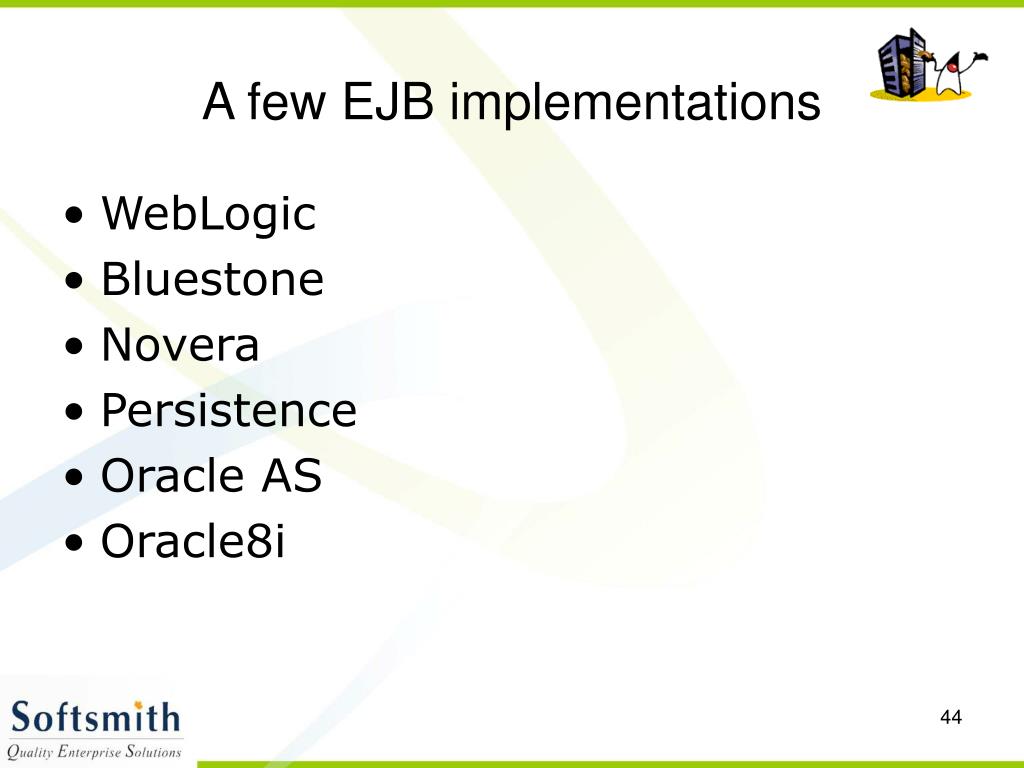 A few EJB implementations

• WebLogic
• Bluestone
• Novera
• Persistence
• Oracle AS
• Oracle8i

Softsmith
Quality Enterprise Solutions

44